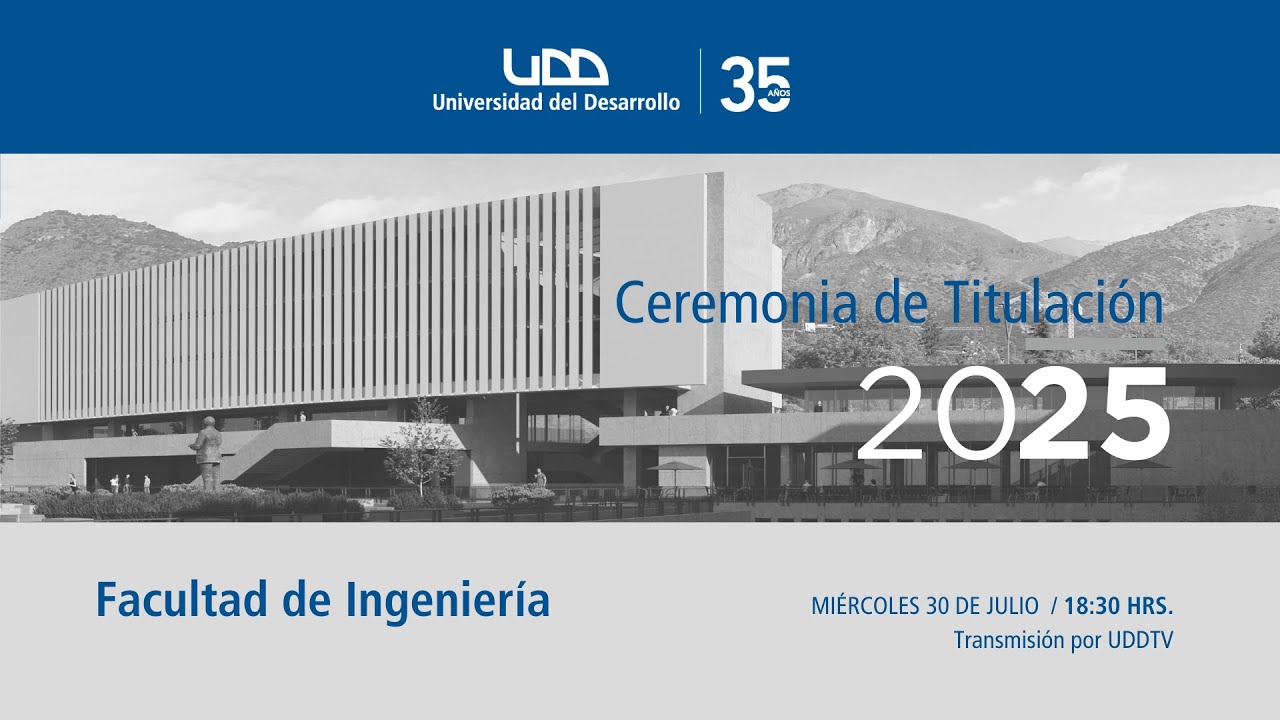 UDD
Universidad del Desarrollo

35 AÑOS

Ceremonia de Titulación
2025

Facultad de Ingeniería

MIÉRCOLES 30 DE JULIO / 18:30 HRS.
Transmisión por UDDTV